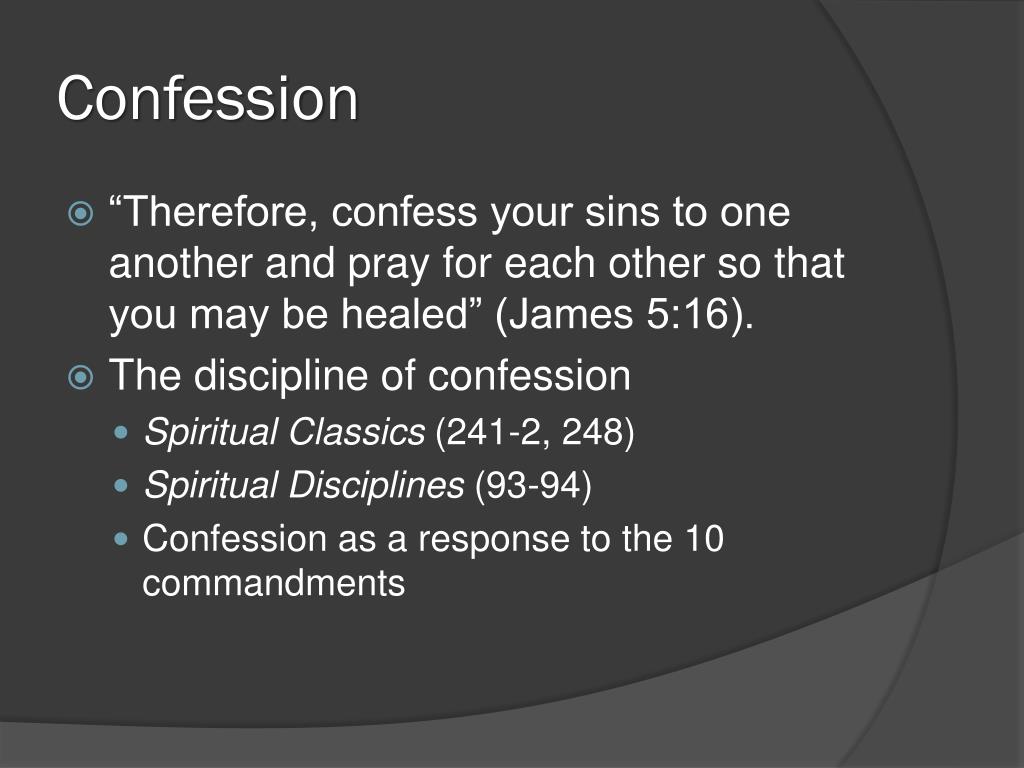 Confession

“Therefore, confess your sins to one another and pray for each other so that you may be healed” (James 5:16).

The discipline of confession

Spiritual Classics (241-2, 248)

Spiritual Disciplines (93-94)

Confession as a response to the 10 commandments